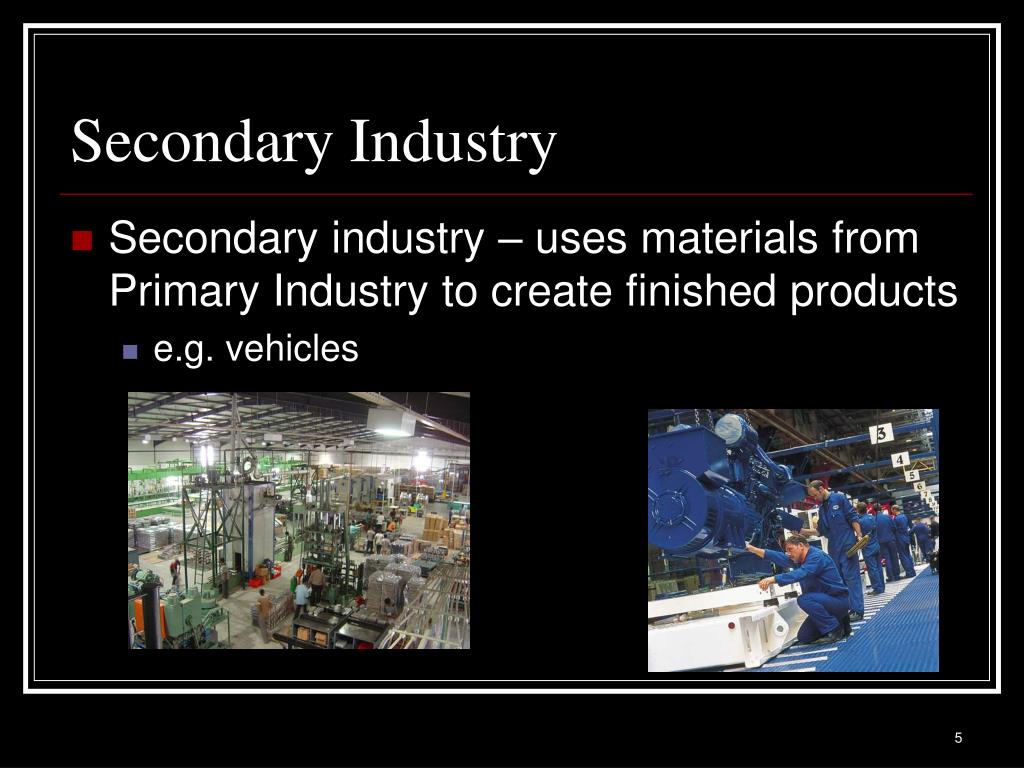 Secondary Industry

Secondary industry – uses materials from Primary Industry to create finished products

e.g. vehicles

3

4

5

5